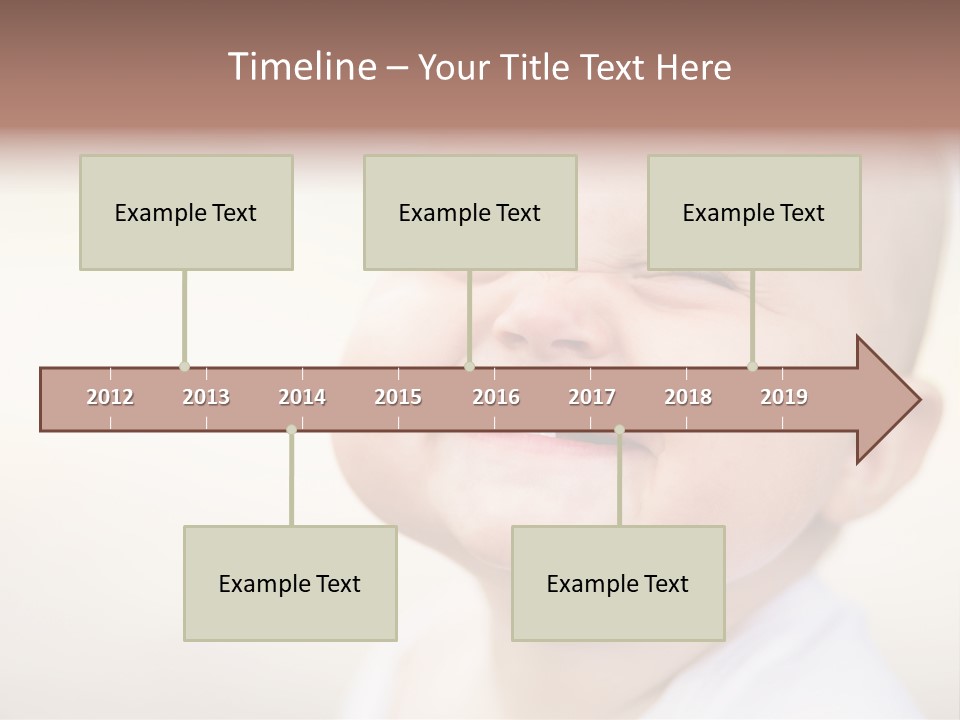 Timeline – Your Title Text Here

Example Text

Example Text

Example Text

2012 2013 2014 2015 2016 2017 2018 2019

Example Text

Example Text